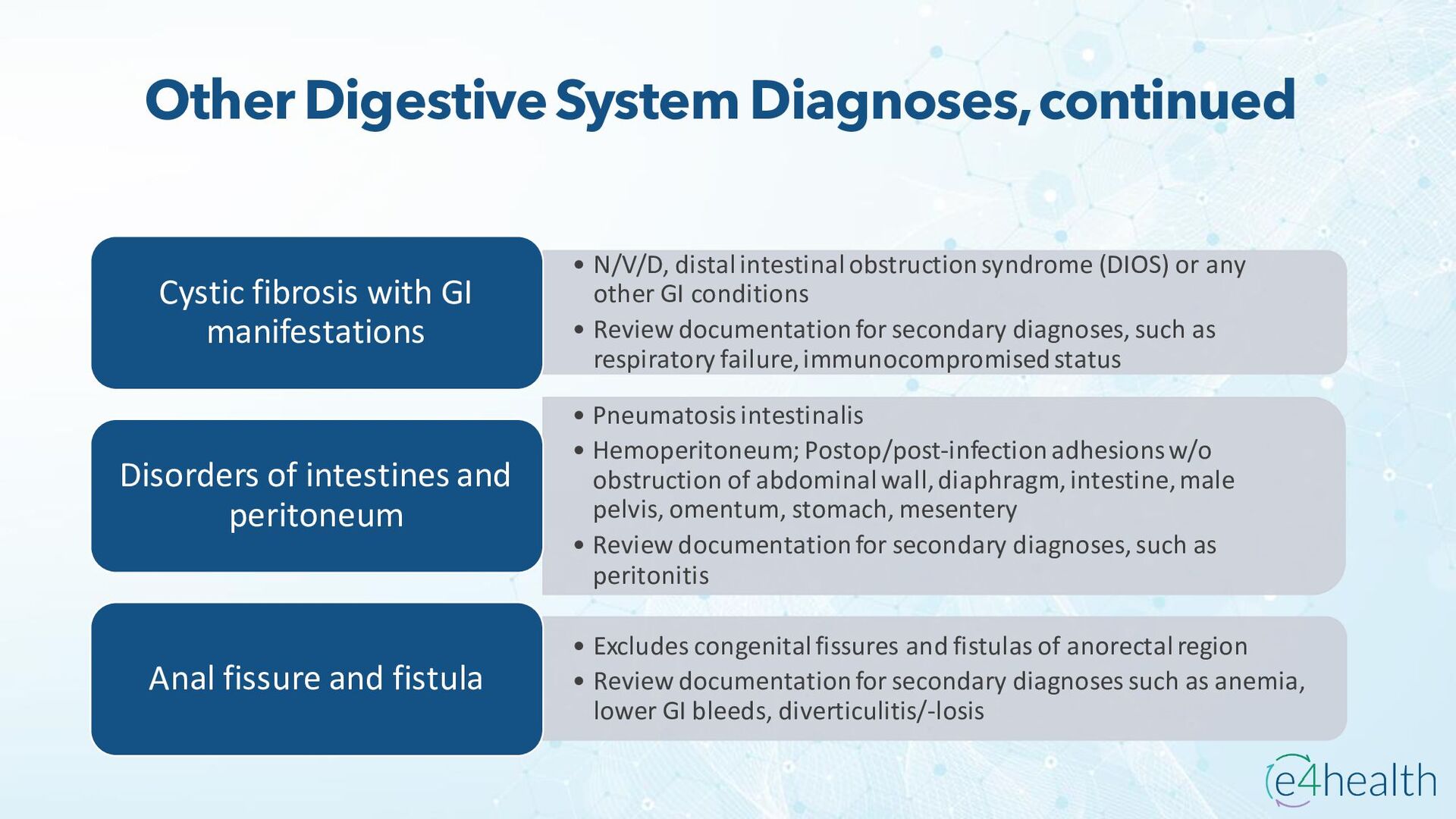 Other Digestive System Diagnoses, continued

Cystic fibrosis with GI manifestations

• N/V/D, distal intestinal obstruction syndrome (DIOS) or any other GI conditions
• Review documentation for secondary diagnoses, such as respiratory failure, immunocompromised status

Disorders of intestines and peritoneum

• Pneumatosis intestinalis
• Hemoperitoneum; Postop/post-infection adhesions w/o obstruction of abdominal wall, diaphragm, intestine, male pelvis, omentum, stomach, mesentery
• Review documentation for secondary diagnoses, such as peritonitis

Anal fissure and fistula

• Excludes congenital fissures and fistulas of anorectal region
• Review documentation for secondary diagnoses such as anemia, lower GI bleeds, diverticulitis/-losis

e4health